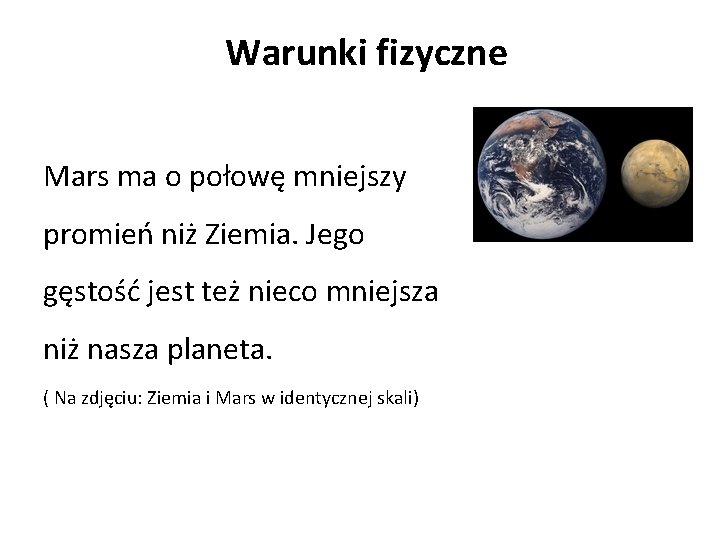 Warunki fizyczne

Mars ma o połowę mniejszy promień niż Ziemia. Jego gęstość jest też nieco mniejsza niż nasza planeta.

( Na zdjęciu: Ziemia i Mars w identycznej skali)